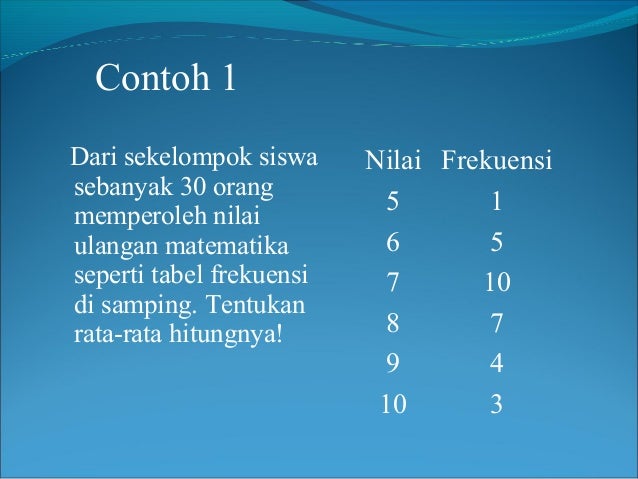 Contoh 1

Dari sekelompok siswa sebanyak 30 orang memperoleh nilai ulangan matematika seperti tabel frekuensi di samping. Tentukan rata-rata hitungnya!

| Nilai | Frekuensi |
|---|---|
| 5 | 1 |
| 6 | 5 |
| 7 | 10 |
| 8 | 7 |
| 9 | 4 |
| 10 | 3 |